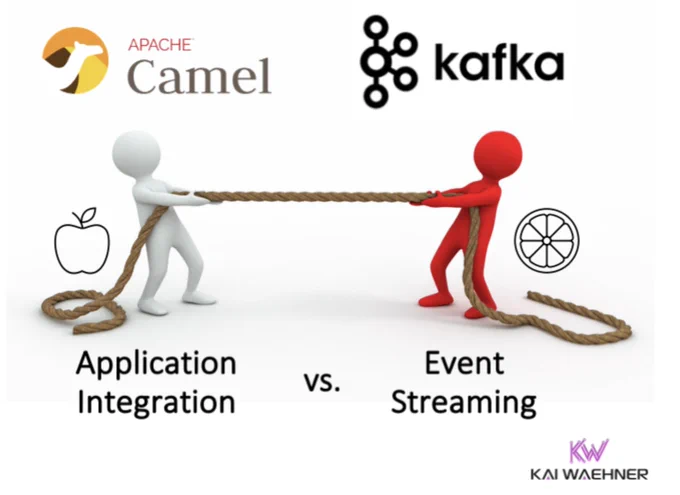 APACHE Camel

kafka

Application Integration

vs.

Event Streaming

KW
KAI WAEHNER